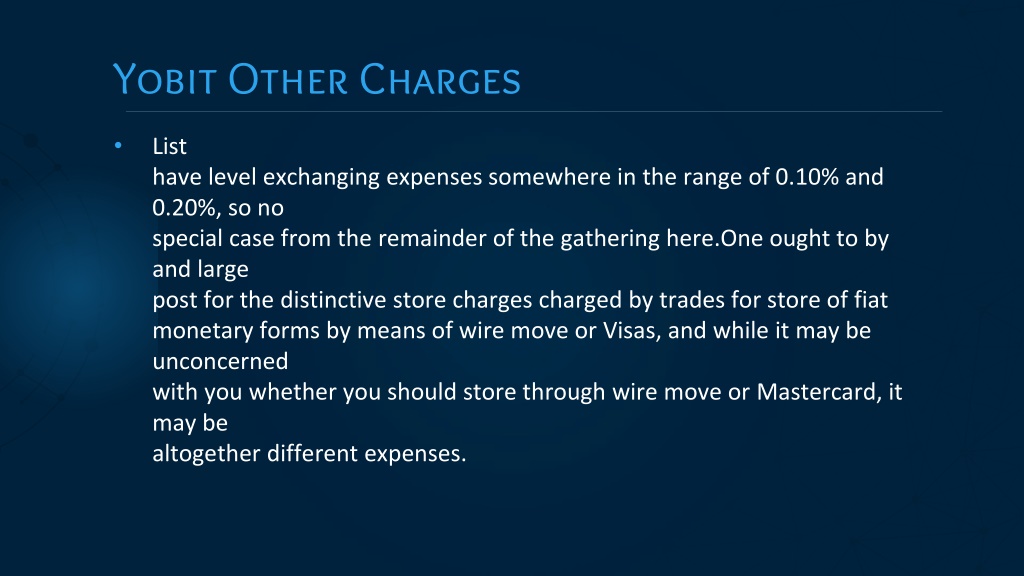 YOBIT OTHER CHARGES

• List
have level exchanging expenses somewhere in the range of 0.10% and 0.20%, so no
special case from the remainder of the gathering here.One ought to by and large
post for the distinctive store charges charged by trades for store of fiat monetary forms by means of wire move or Visas, and while it may be unconcerned
with you whether you should store through wire move or Mastercard, it may be
altogether different expenses.